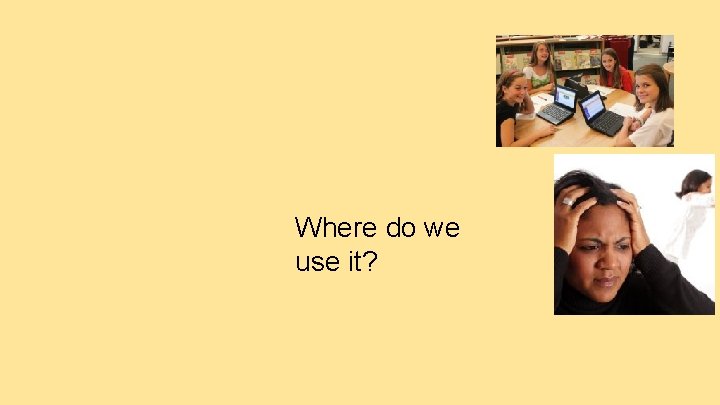 Where do we use it?